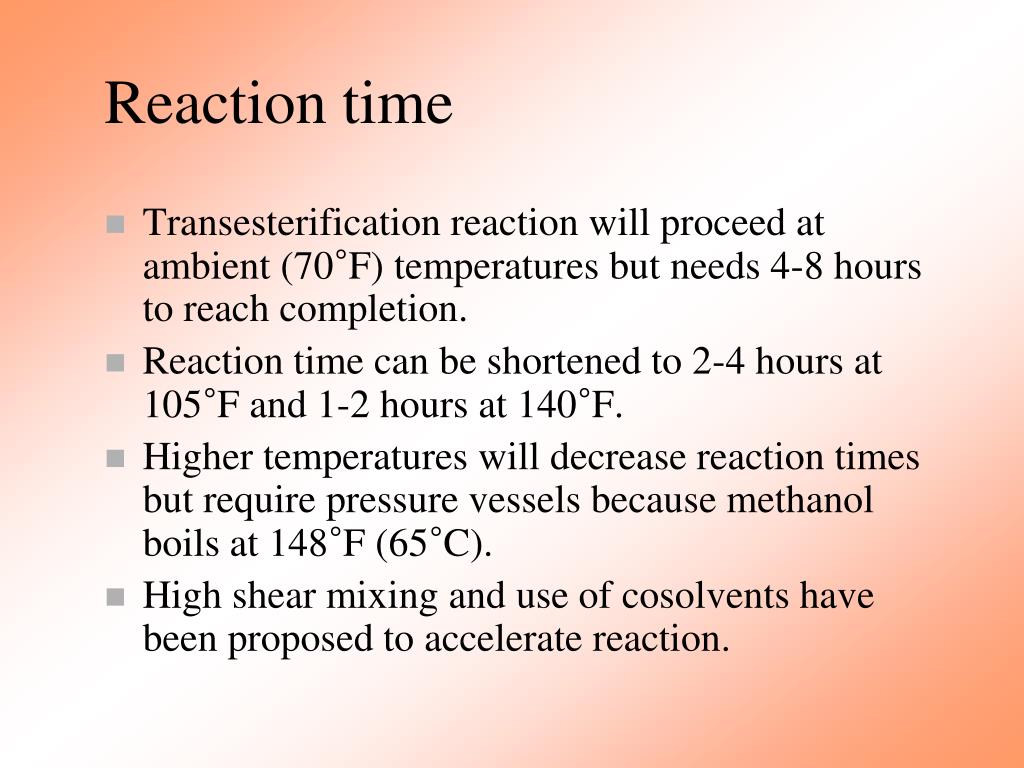 Reaction time

- Transesterification reaction will proceed at ambient (70˚F) temperatures but needs 4-8 hours to reach completion.
- Reaction time can be shortened to 2-4 hours at 105˚F and 1-2 hours at 140˚F.
- Higher temperatures will decrease reaction times but require pressure vessels because methanol boils at 148˚F (65˚C).
- High shear mixing and use of cosolvents have been proposed to accelerate reaction.